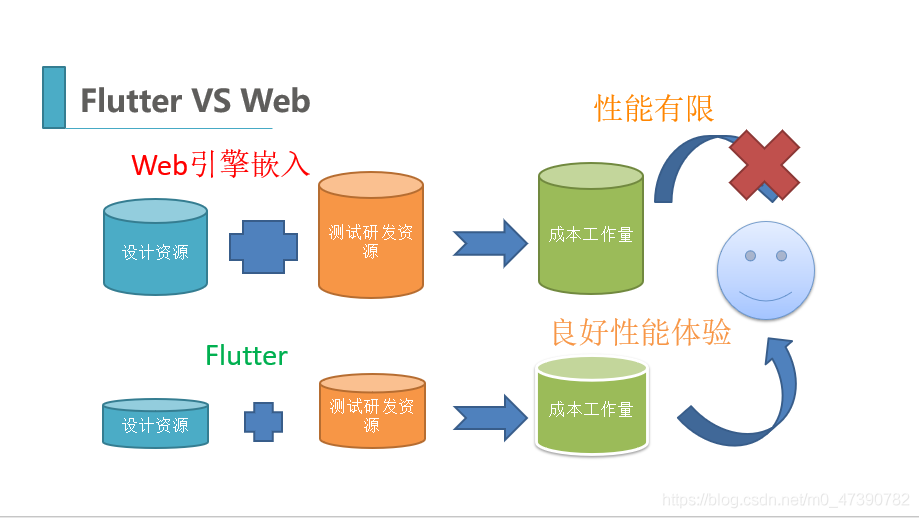 Flutter VS Web

性能有限

Web引擎嵌入

设计资源

测试研发资源

成本工作量

良好性能体验

Flutter

设计资源

测试研发资源

成本工作量

https://blog.csdn.net/m0_47390782